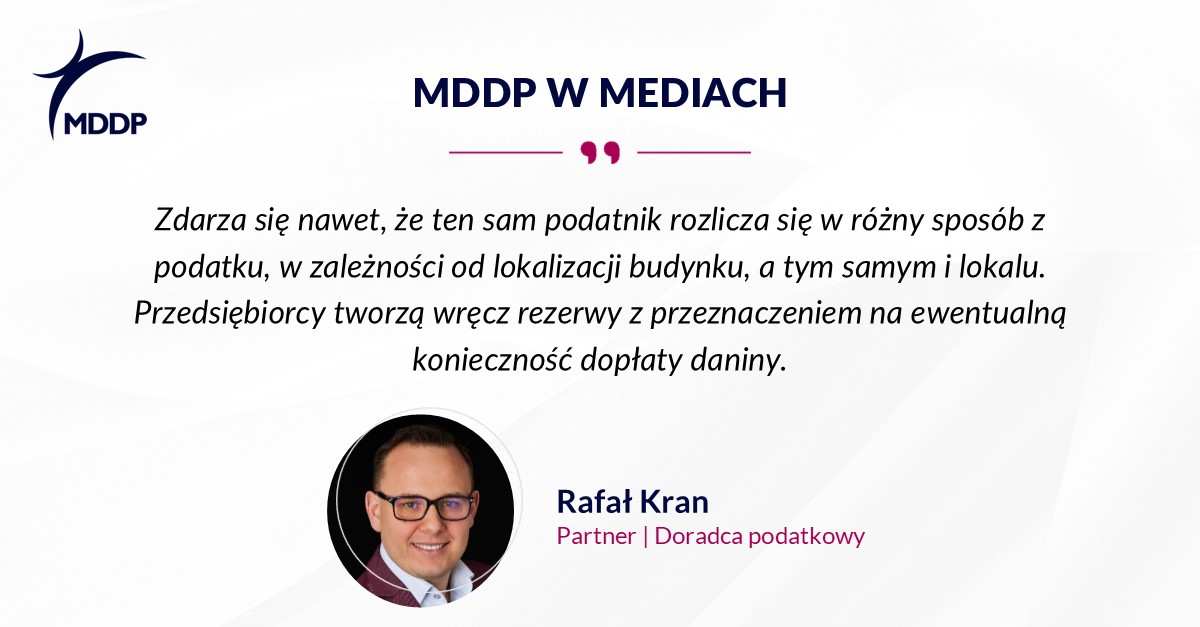 MDDP

MDDP W MEDIACH

Zdarza się nawet, że ten sam podatnik rozlicza się w różny sposób z podatku, w zależności od lokalizacji budynku, a tym samym i lokalu. Przedsiębiorcy tworzą wręcz rezerwy z przeznaczeniem na ewentualną konieczność dopłaty daniny.

Rafał Kran
Partner | Doradca podatkowy